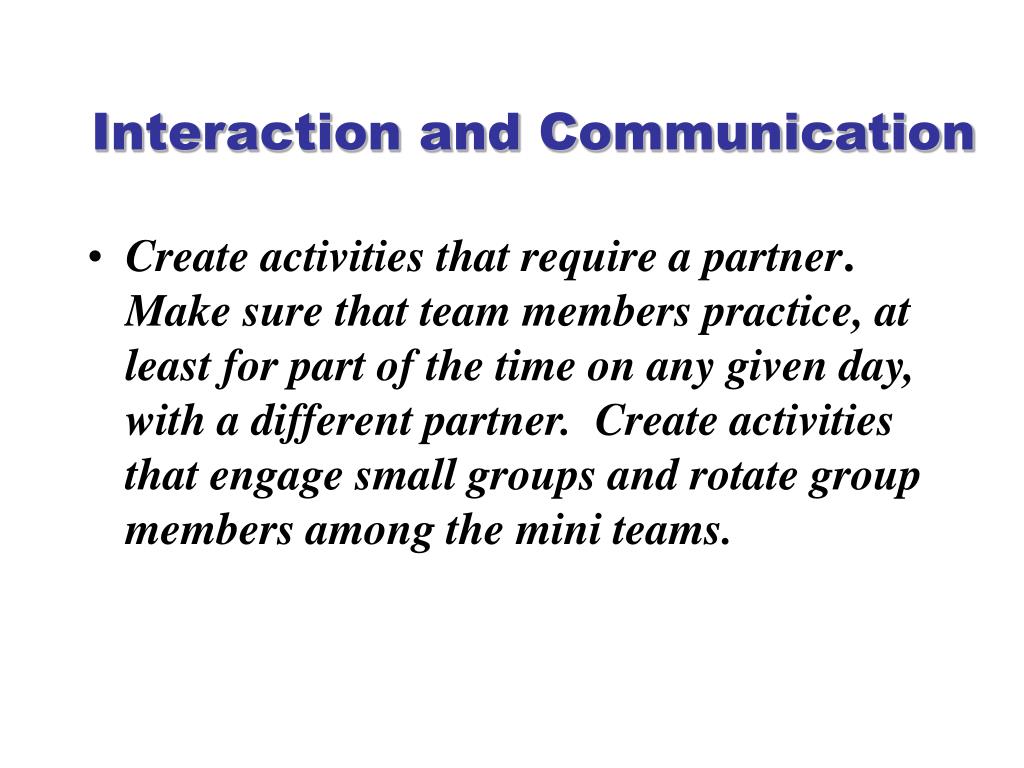 Interaction and Communication

• Create activities that require a partner. Make sure that team members practice, at least for part of the time on any given day, with a different partner. Create activities that engage small groups and rotate group members among the mini teams.